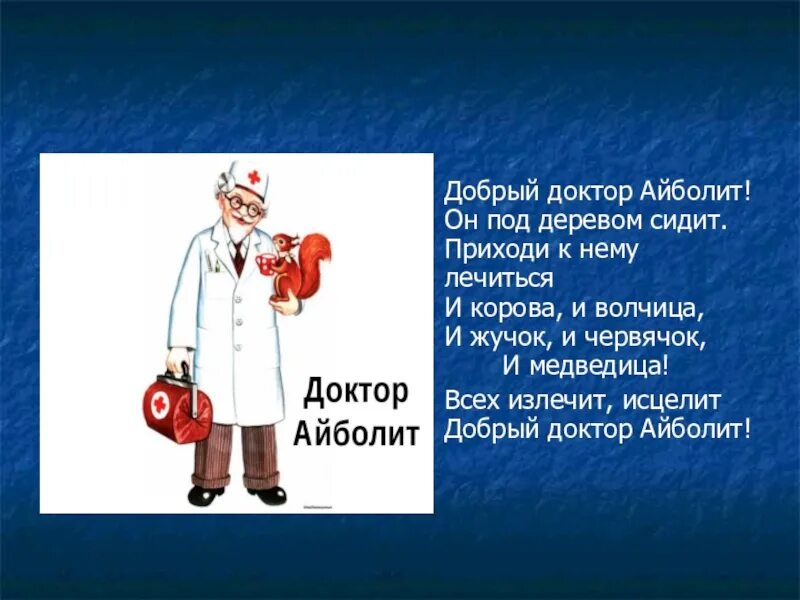 Доктор Айболит

Добрый доктор Айболит!
Он под деревом сидит.
Приходи к нему лечиться
И корова, и волчица,
И жучок, и червячок,
И медведица!
Всех излечит, исцелит
Добрый доктор Айболит!